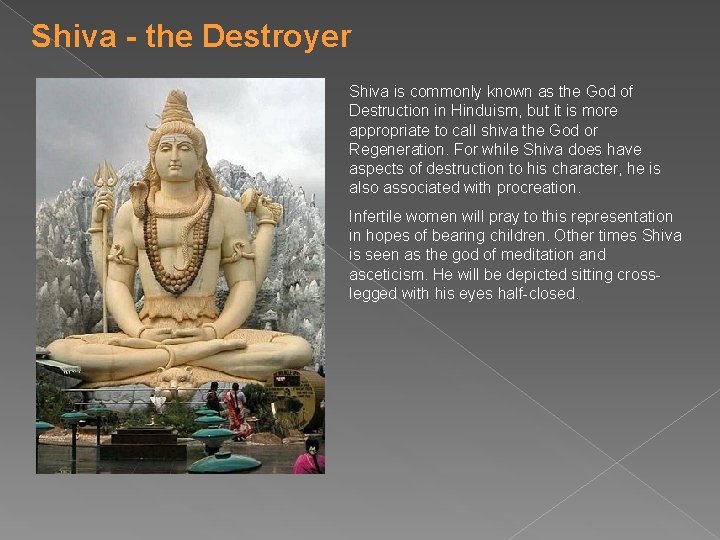 Shiva - the Destroyer

Shiva is commonly known as the God of Destruction in Hinduism, but it is more appropriate to call shiva the God or Regeneration. For while Shiva does have aspects of destruction to his character, he is also associated with procreation.

Infertile women will pray to this representation in hopes of bearing children. Other times Shiva is seen as the god of meditation and asceticism. He will be depicted sitting cross-legged with his eyes half-closed.